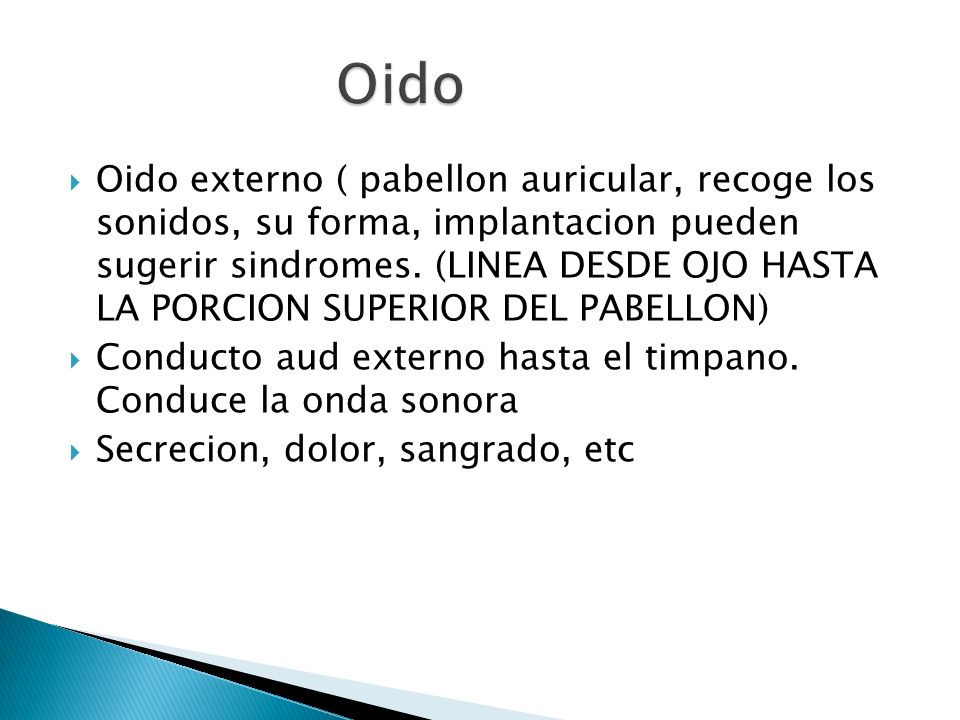 Oido

Oido externo ( pabellon auricular, recoge los sonidos, su forma, implantacion pueden sugerir sindromes. (LINEA DESDE OJO HASTA LA PORCION SUPERIOR DEL PABELLON)

Conducto aud externo hasta el timpano. Conduce la onda sonora

Secrecion, dolor, sangrado, etc